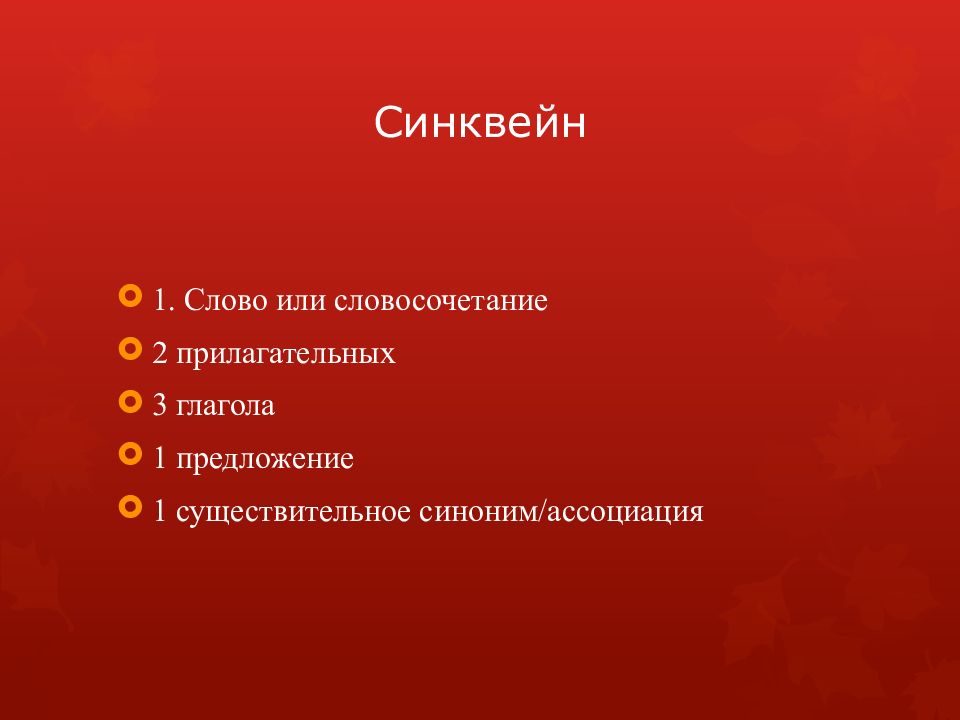 Синквейн

1. Слово или словосочетание
2 прилагательных
3 глагола
1 предложение
1 существительное синоним/ассоциация